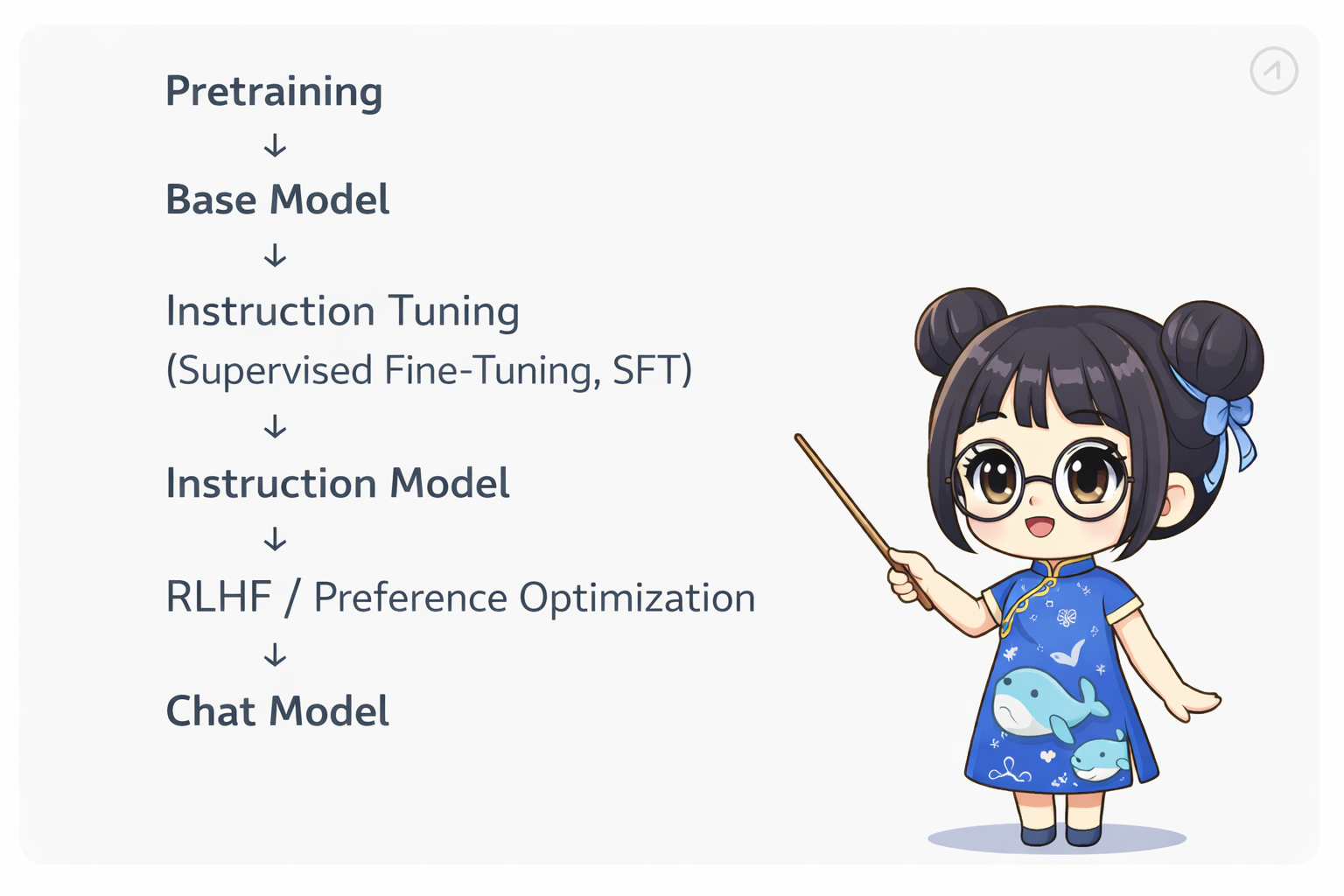 Pretraining

↓

Base Model

↓

Instruction Tuning
(Supervised Fine-Tuning, SFT)

↓

Instruction Model

↓

RLHF / Preference Optimization

↓

Chat Model